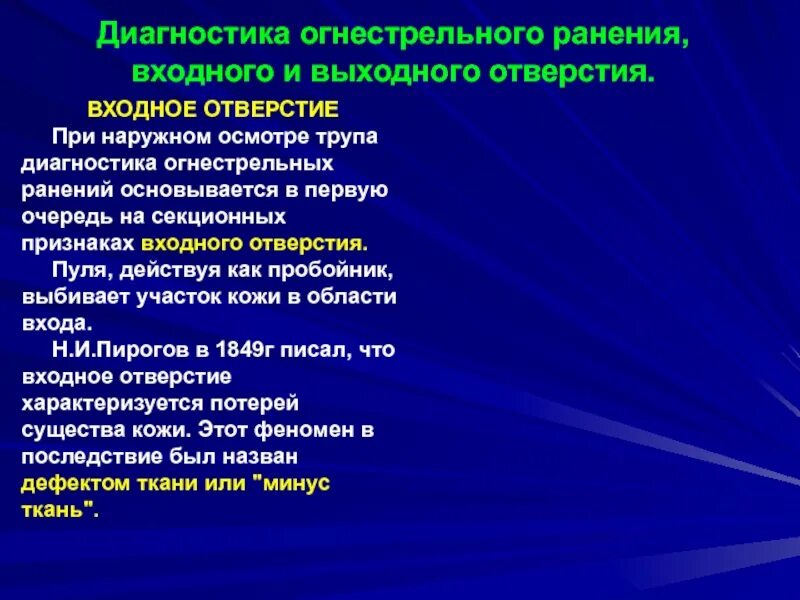 Диагностика огнестрельного ранения, входного и выходного отверстия.

ВХОДНОЕ ОТВЕРСТИЕ

При наружном осмотре трупа диагностика огнестрельных ранений основывается в первую очередь на секционных признаках входного отверстия.

Пуля, действуя как пробойник, выбивает участок кожи в области входа.

Н.И.Пирогов в 1849г писал, что входное отверстие характеризуется потерей существа кожи. Этот феномен в последствие был назван дефектом ткани или "минус ткань".